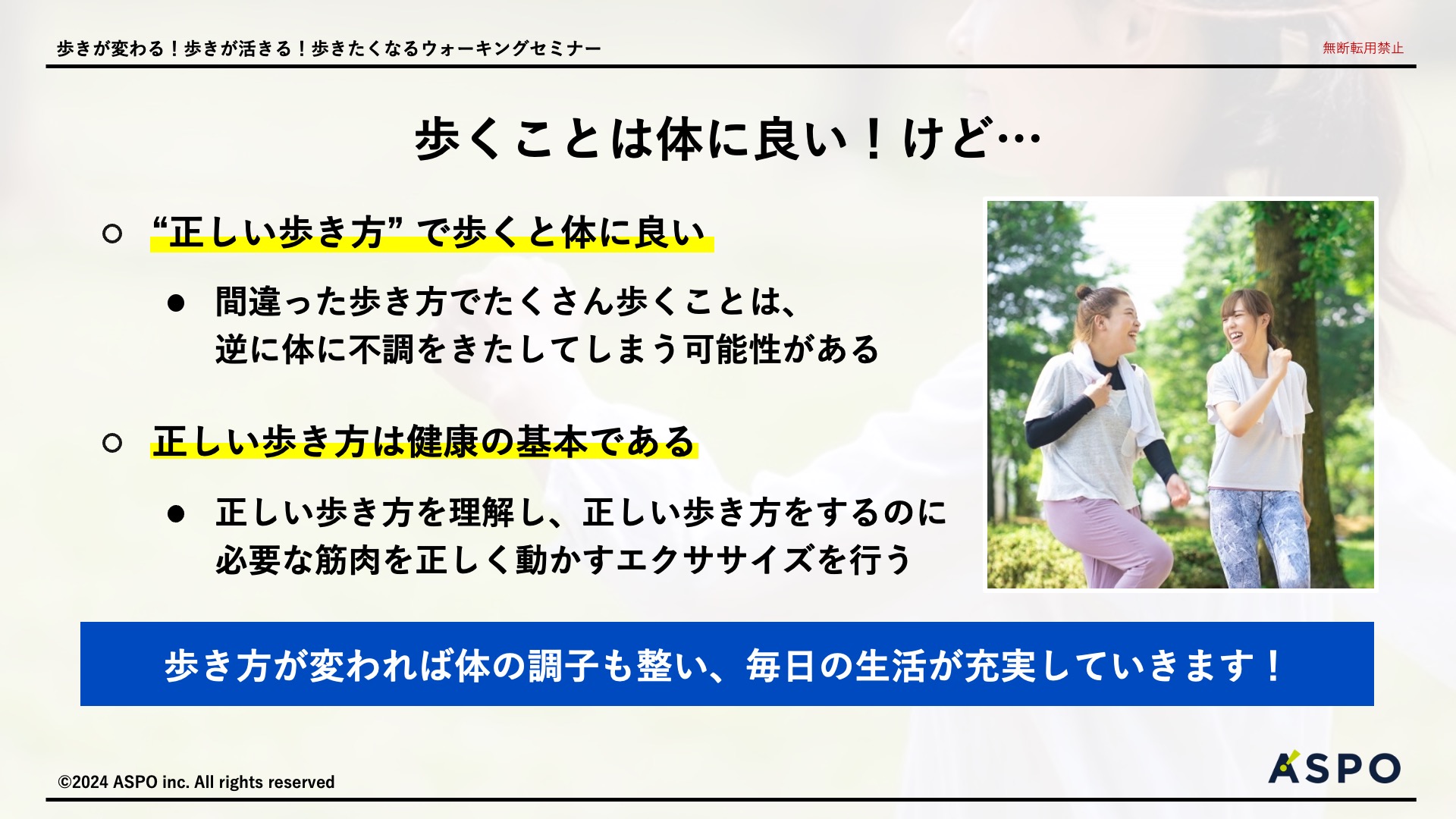 歩きが変わる！歩きが活きる！歩きたくなるウォーキングセミナー

無断転用禁止

歩くことは体に良い！けど…

○ “正しい歩き方” で歩くと体に良い

● 間違った歩き方でたくさん歩くことは、逆に体に不調をきたしてしまう可能性がある

○ 正しい歩き方は健康の基本である

● 正しい歩き方を理解し、正しい歩き方をするのに必要な筋肉を正しく動かすエクササイズを行う

歩き方が変われば体の調子も整い、毎日の生活が充実していきます！

©2024 ASPO inc. All rights reserved

ASPO